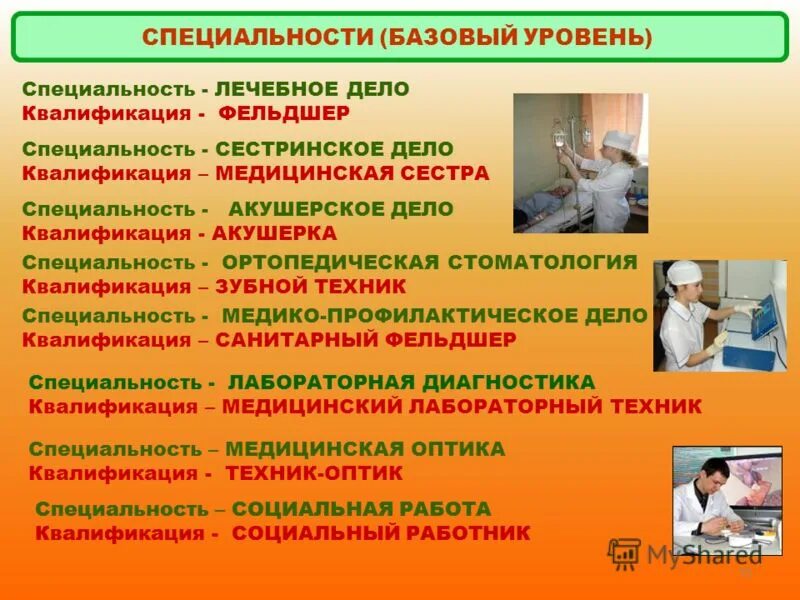 СПЕЦИАЛЬНОСТИ (БАЗОВЫЙ УРОВЕНЬ)

Специальность - ЛЕЧЕБНОЕ ДЕЛО
Квалификация - ФЕЛЬДШЕР

Специальность - СЕСТРИНСКОЕ ДЕЛО
Квалификация – МЕДИЦИНСКАЯ СЕСТРА

Специальность - АКУШЕРСКОЕ ДЕЛО
Квалификация - АКУШЕРКА

Специальность - ОРТОПЕДИЧЕСКАЯ СТОМАТОЛОГИЯ
Квалификация – ЗУБНОЙ ТЕХНИК

Специальность - МЕДИКО-ПРОФИЛАКТИЧЕСКОЕ ДЕЛО
Квалификация – САНИТАРНЫЙ ФЕЛЬДШЕР

Специальность - ЛАБОРАТОРНАЯ ДИАГНОСТИКА
Квалификация – МЕДИЦИНСКИЙ ЛАБОРАТОРНЫЙ ТЕХНИК

Специальность – МЕДИЦИНСКАЯ ОПТИКА
Квалификация - ТЕХНИК-ОПТИК

Специальность – СОЦИАЛЬНАЯ РАБОТА
Квалификация - СОЦИАЛЬНЫЙ РАБОТНИК

MyShared